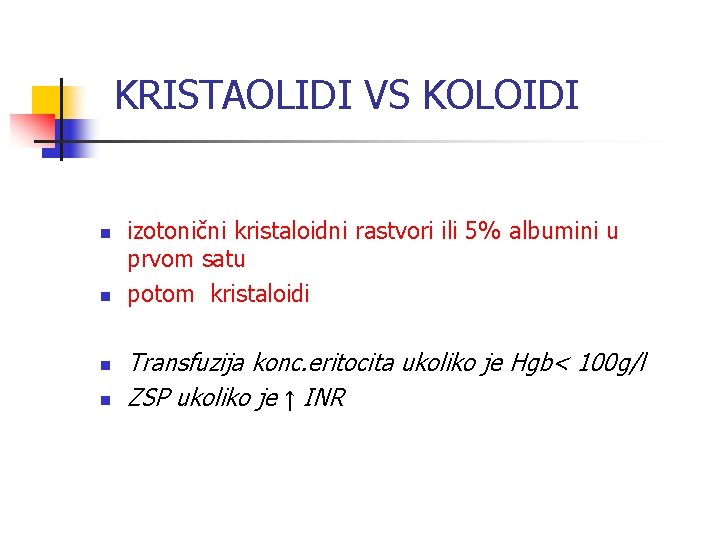 KRISTAOLIDI VS KOLOIDI

- izotonični kristaloidni rastvori ili 5% albumini u prvom satu
- potom kristaloidi

- Transfuzija konc.eritocita ukoliko je Hgb< 100g/l
- ZSP ukoliko je ↑ INR